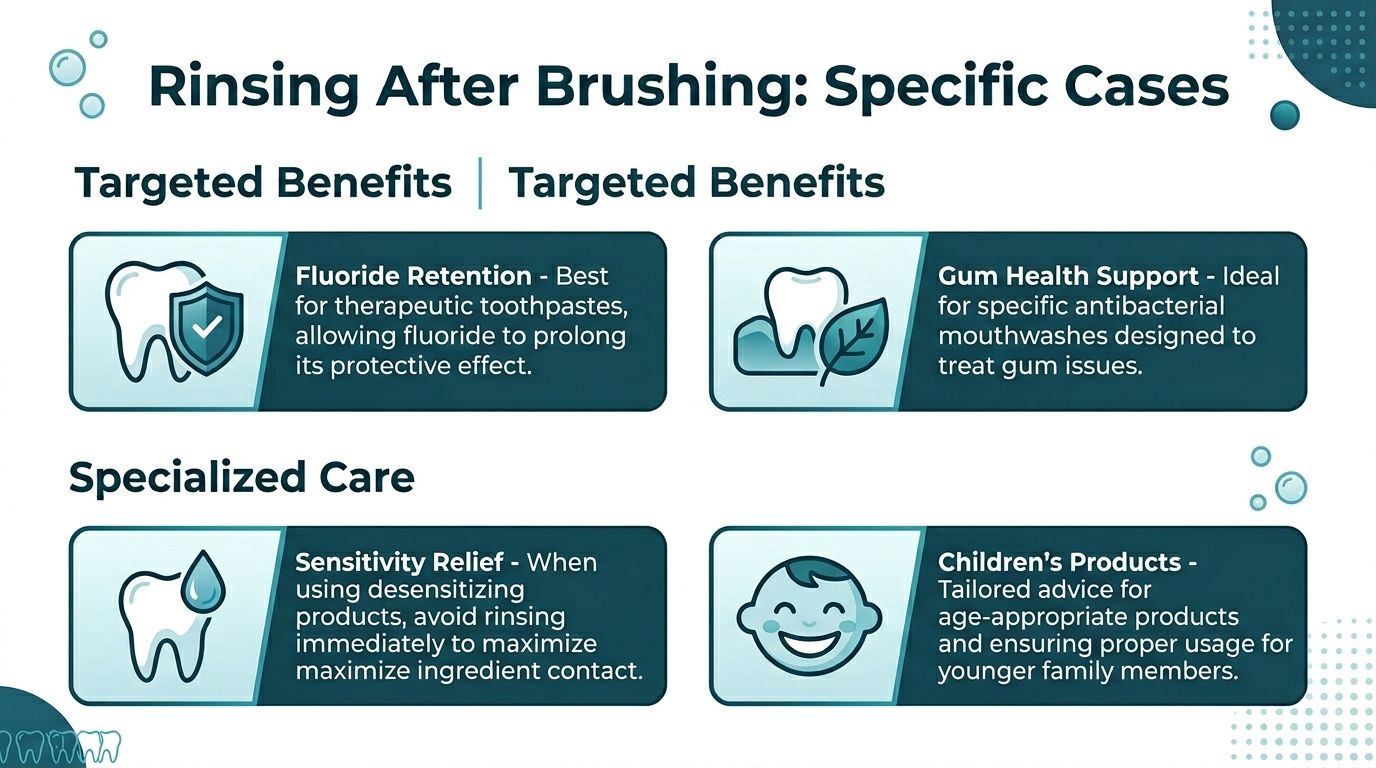 Rinsing After Brushing: Specific Cases

Targeted Benefits | Targeted Benefits

Fluoride Retention - Best for therapeutic toothpastes, allowing fluoride to prolong its protective effect.

Gum Health Support - Ideal for specific antibacterial mouthwashes designed to treat gum issues.

Specialized Care

Sensitivity Relief - When using desensitizing products, avoid rinsing immediately to maximize maximize ingredient contact.

Children's Products - Tailored advice for age-appropriate products and ensuring proper usage for younger family members.